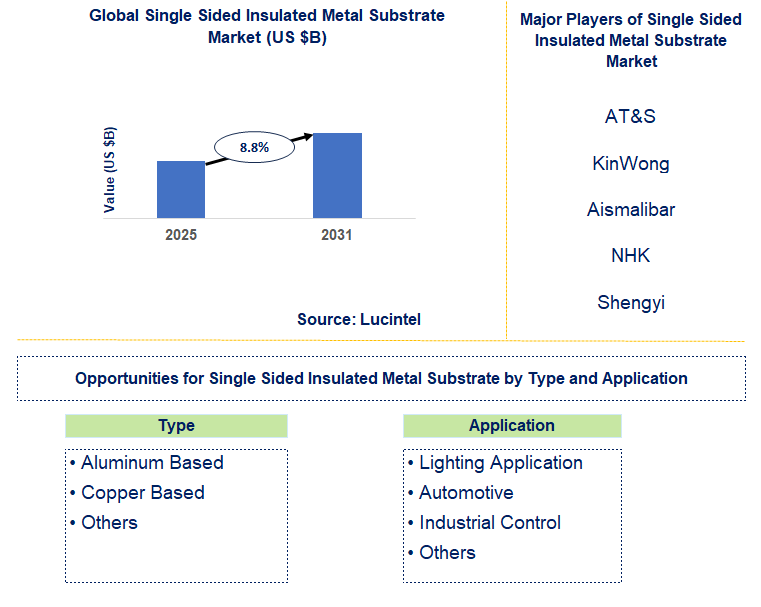 Global Single Sided Insulated Metal Substrate Market (US $B)

Value (US $B)

8.8%

2025

2031

Source: Lucintel

Major Players of Single Sided Insulated Metal Substrate Market

AT&S

KinWong

Aismalibar

NHK

Shengyi

Opportunities for Single Sided Insulated Metal Substrate by Type and Application

Type

• Aluminum Based
• Copper Based
• Others

Application

• Lighting Application
• Automotive
• Industrial Control
• Others